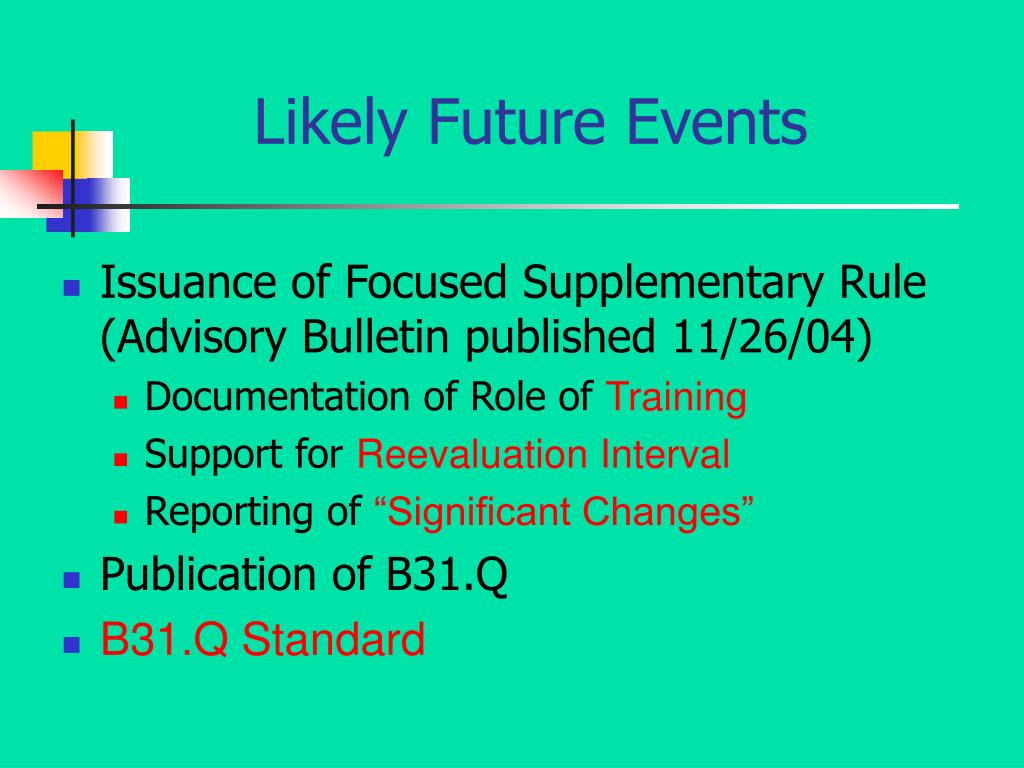 Likely Future Events

- Issuance of Focused Supplementary Rule (Advisory Bulletin published 11/26/04)
  - Documentation of Role of Training
  - Support for Reevaluation Interval
  - Reporting of “Significant Changes”
- Publication of B31.Q
- B31.Q Standard